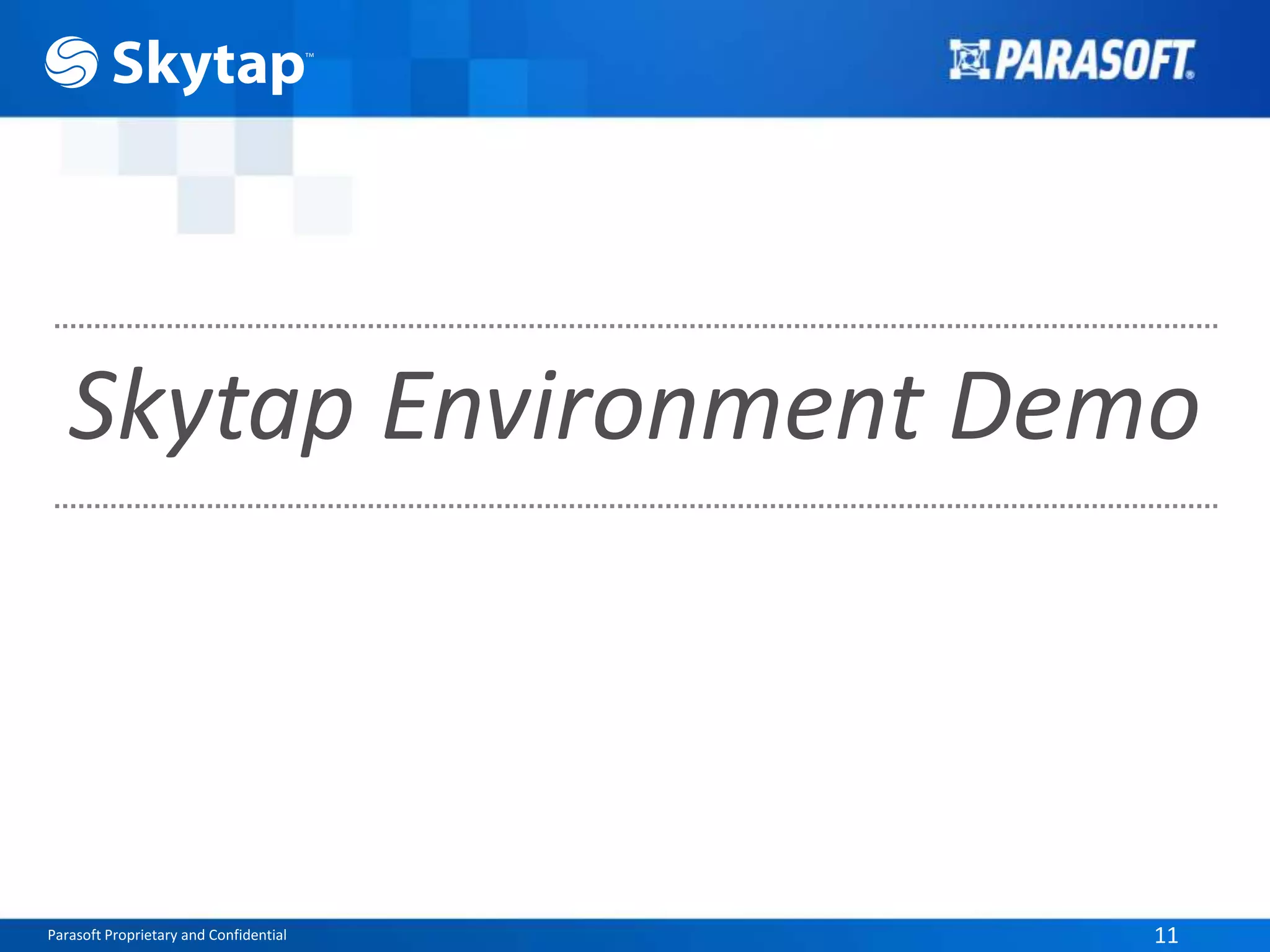 Skytap™

PARASOFT®

Skytap Environment Demo

Parasoft Proprietary and Confidential

11